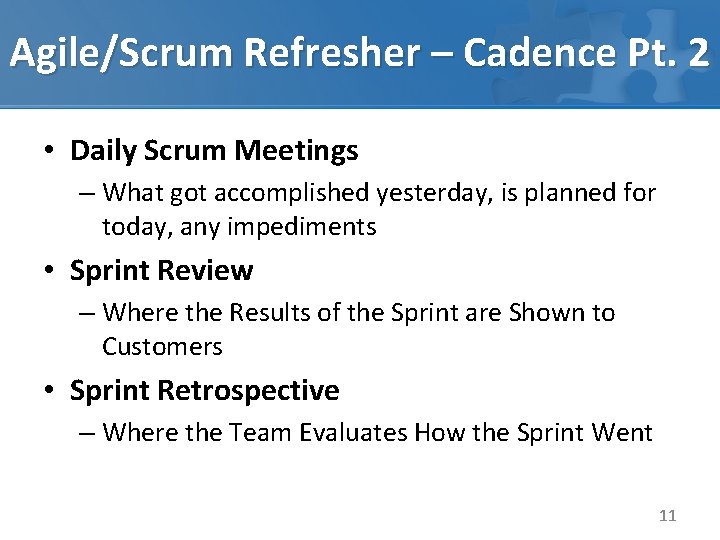 Agile/Scrum Refresher – Cadence Pt. 2

• Daily Scrum Meetings
– What got accomplished yesterday, is planned for today, any impediments

• Sprint Review
– Where the Results of the Sprint are Shown to Customers

• Sprint Retrospective
– Where the Team Evaluates How the Sprint Went

11